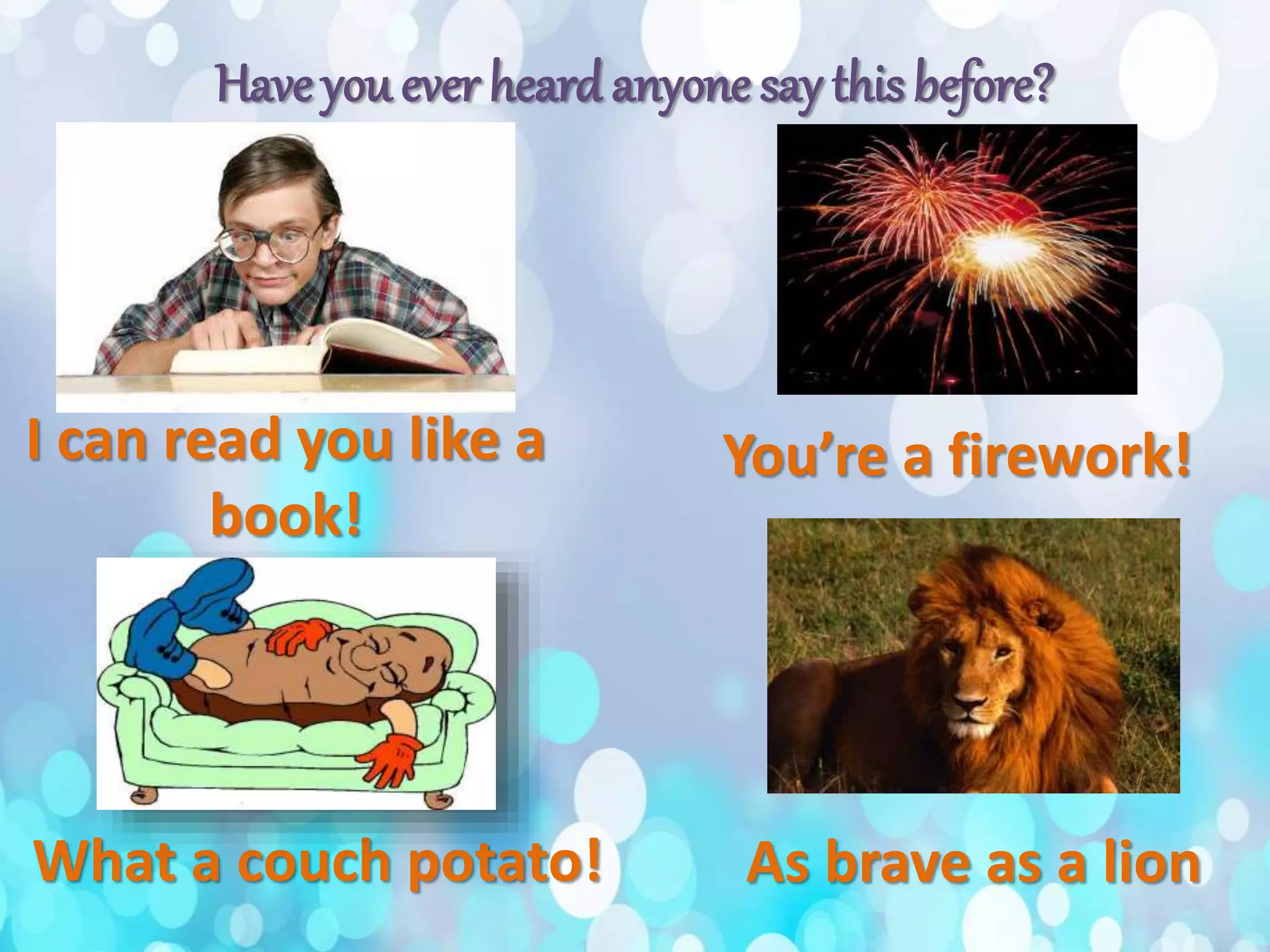 Have you ever heard anyone say this before?

I can read you like a book!

You’re a firework!

What a couch potato!

As brave as a lion